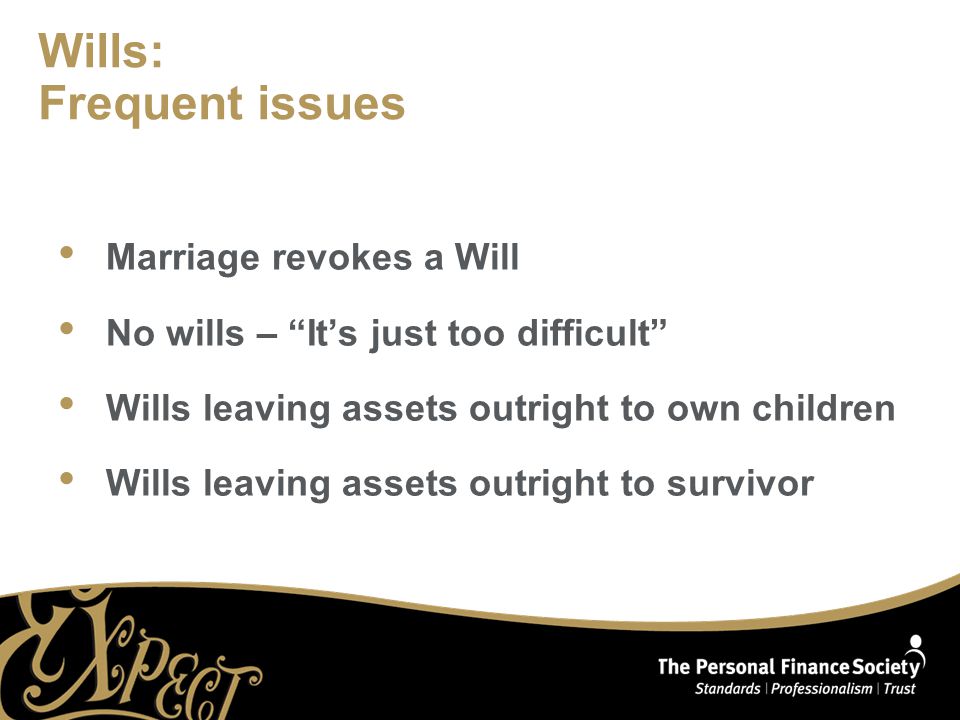 Wills:
Frequent issues

• Marriage revokes a Will
• No wills – “It’s just too difficult”
• Wills leaving assets outright to own children
• Wills leaving assets outright to survivor

EXPECT

The Personal Finance Society
Standards | Professionalism | Trust